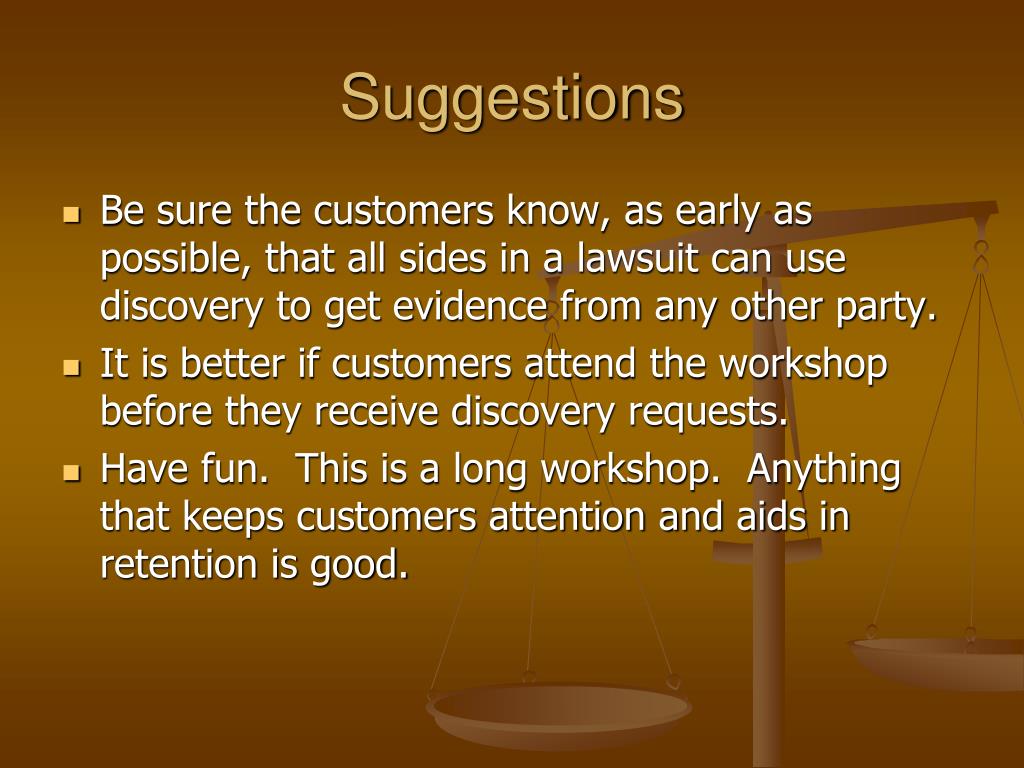 Suggestions

- Be sure the customers know, as early as possible, that all sides in a lawsuit can use discovery to get evidence from any other party.
- It is better if customers attend the workshop before they receive discovery requests.
- Have fun.  This is a long workshop.  Anything that keeps customers attention and aids in retention is good.